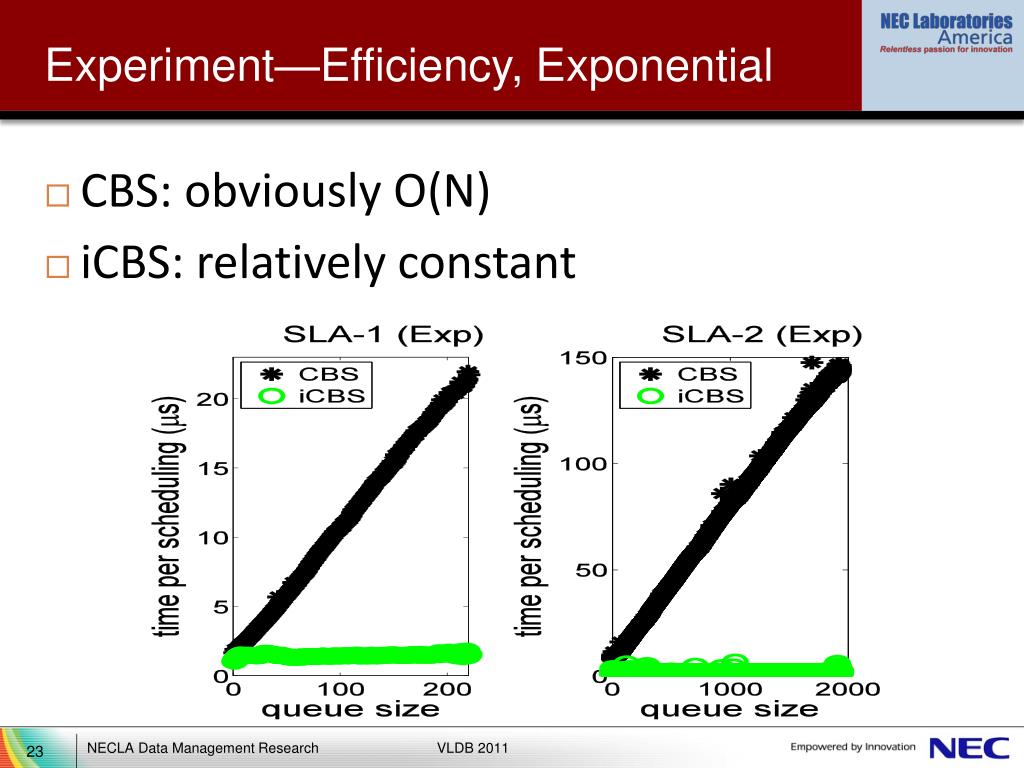 Experiment—Efficiency, Exponential

NEC Laboratories America
Relentless passion for innovation

□ CBS: obviously O(N)
□ iCBS: relatively constant

SLA-1 (Exp)

CBS
iCBS

time per scheduling ($\mu$s)

20
15
10
5
0

0 100 200
queue size

SLA-2 (Exp)

CBS
iCBS

time per scheduling ($\mu$s)

150
100
50
0

0 1000 2000
queue size

23 NECLA Data Management Research VLDB 2011 Empowered by Innovation NEC